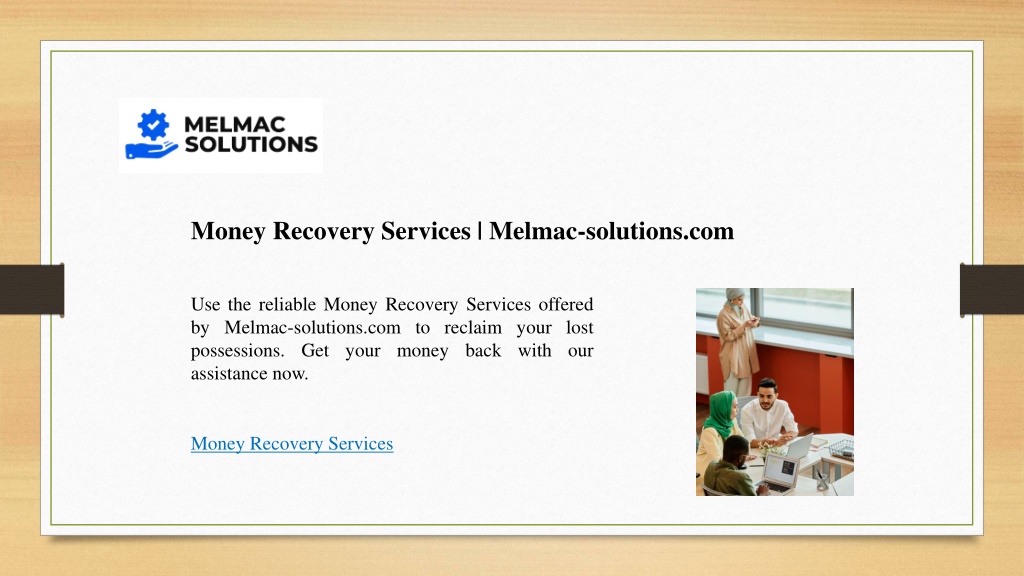 MELMAC SOLUTIONS

Money Recovery Services | Melmac-solutions.com

Use the reliable Money Recovery Services offered by Melmac-solutions.com to reclaim your lost possessions. Get your money back with our assistance now.

Money Recovery Services